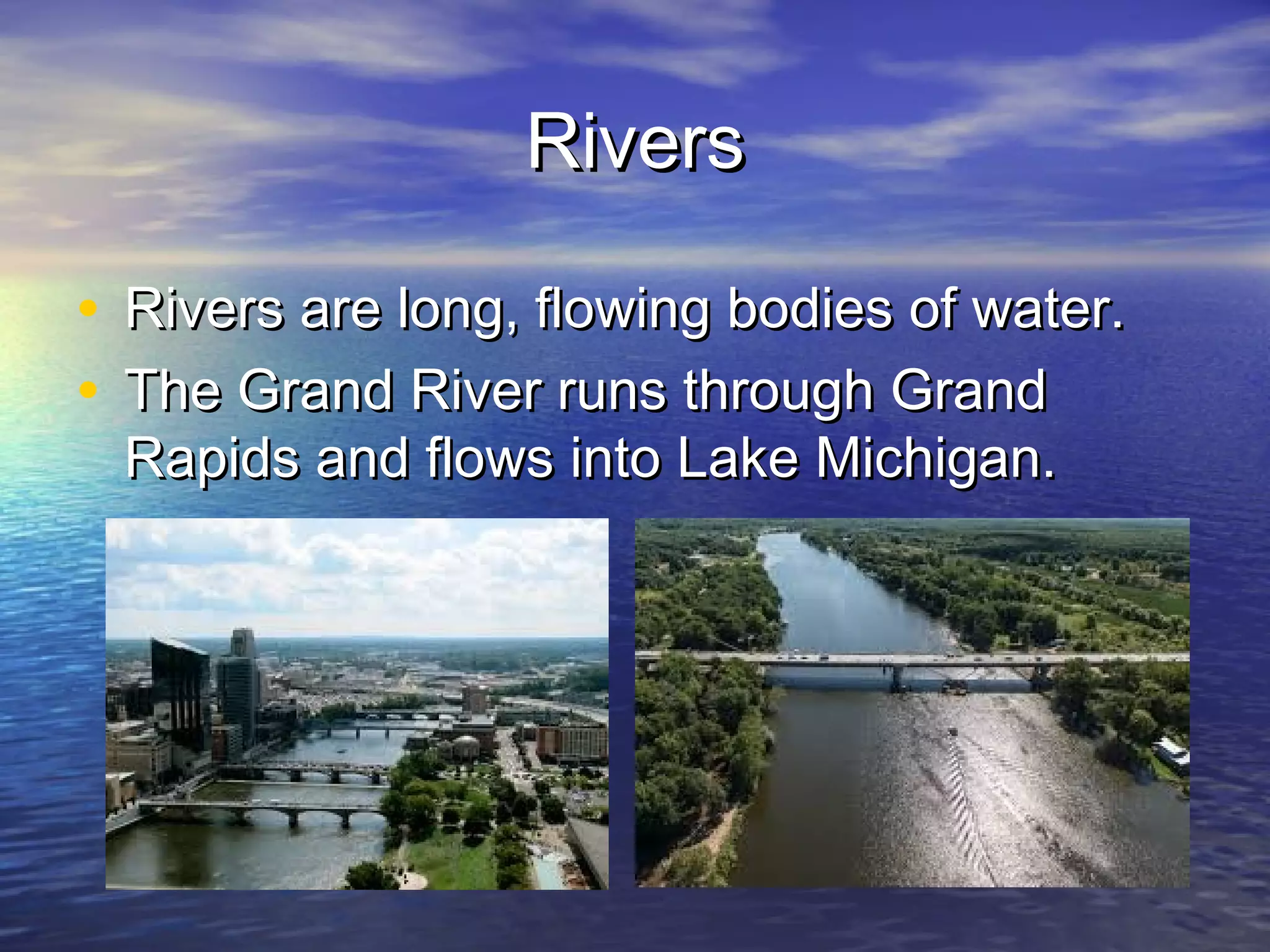 Rivers

• Rivers are long, flowing bodies of water.
• The Grand River runs through Grand Rapids and flows into Lake Michigan.